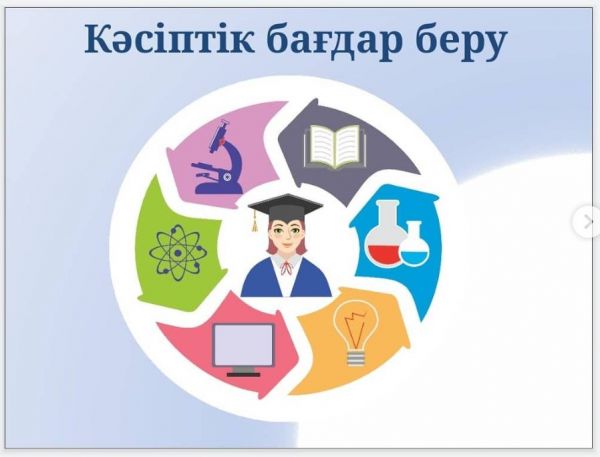 Кәсіптік бағдар беру